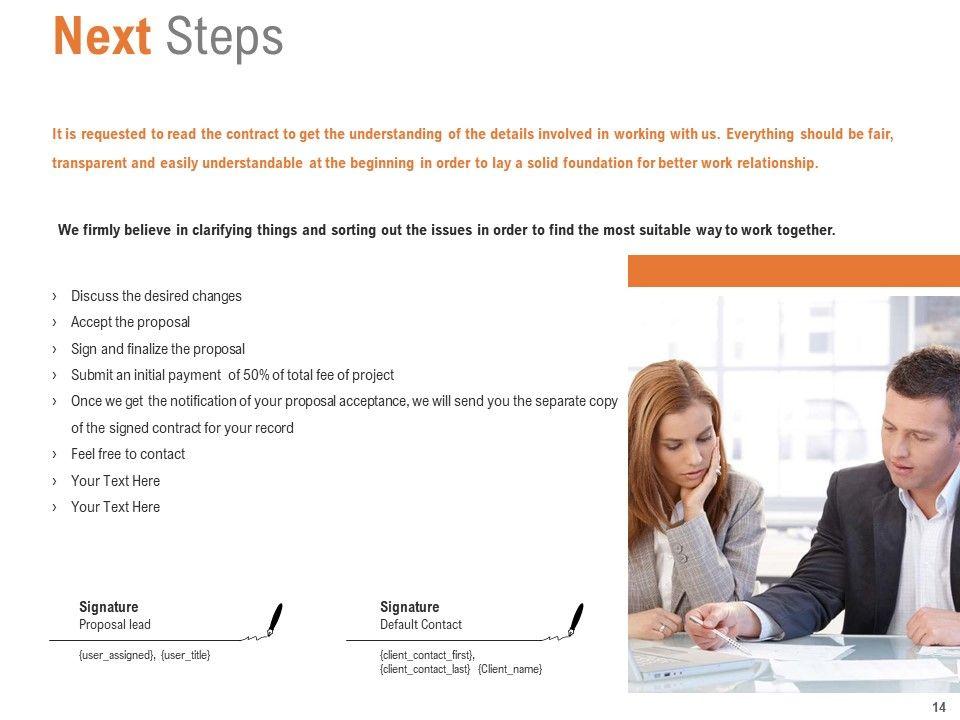 Next Steps

It is requested to read the contract to get the understanding of the details involved in working with us. Everything should be fair, transparent and easily understandable at the beginning in order to lay a solid foundation for better work relationship.

We firmly believe in clarifying things and sorting out the issues in order to find the most suitable way to work together.

› Discuss the desired changes
› Accept the proposal
› Sign and finalize the proposal
› Submit an initial payment of 50% of total fee of project
› Once we get the notification of your proposal acceptance, we will send you the separate copy of the signed contract for your record
› Feel free to contact
› Your Text Here
› Your Text Here

Signature
Proposal lead
{user_assigned}, {user_title}

Signature
Default Contact
{client_contact_first}, {client_contact_last} {Client_name}

14